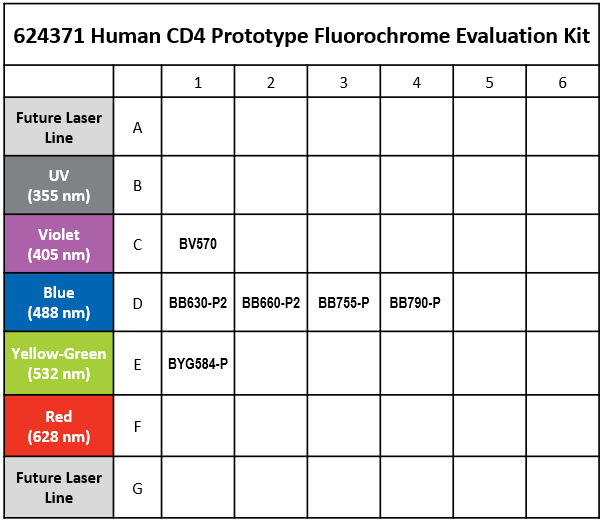 624371 Human CD4 Prototype Fluorochrome Evaluation Kit

| | | 1 | 2 | 3 | 4 | 5 | 6 |
|---|---|---|---|---|---|---|---|
| Future Laser Line | A | | | | | | |
| UV (355 nm) | B | | | | | | |
| Violet (405 nm) | C | BV570 | | | | | |
| Blue (488 nm) | D | BB630-P2 | BB660-P2 | BB755-P | BB790-P | | |
| Yellow-Green (532 nm) | E | BYG584-P | | | | | |
| Red (628 nm) | F | | | | | | |
| Future Laser Line | G | | | | | | |